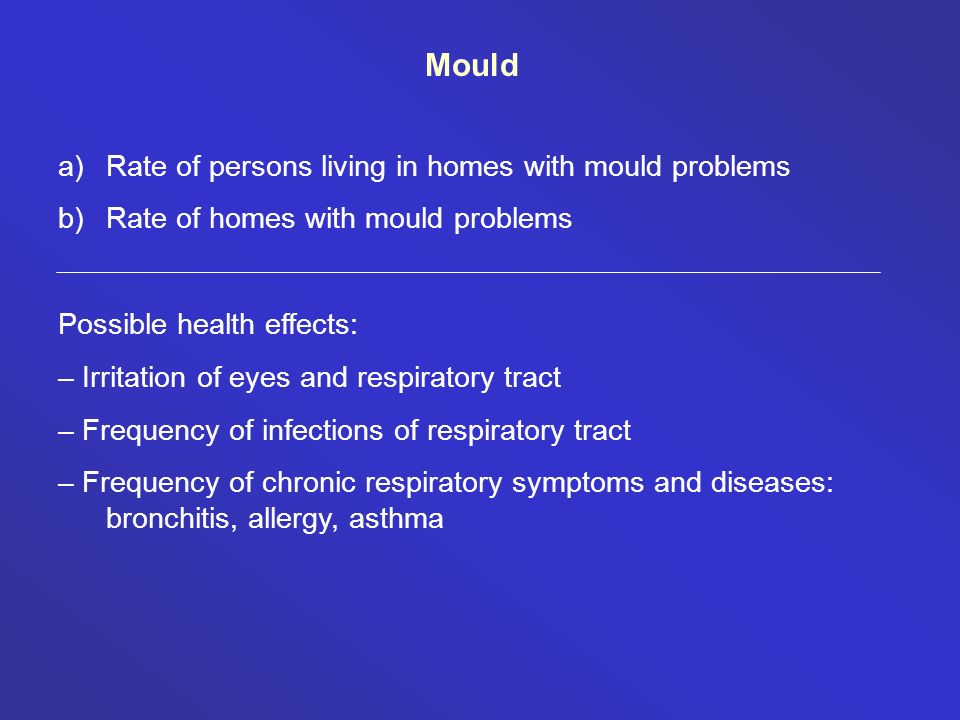 Mould

a) Rate of persons living in homes with mould problems

b) Rate of homes with mould problems

Possible health effects:

– Irritation of eyes and respiratory tract

– Frequency of infections of respiratory tract

– Frequency of chronic respiratory symptoms and diseases: bronchitis, allergy, asthma